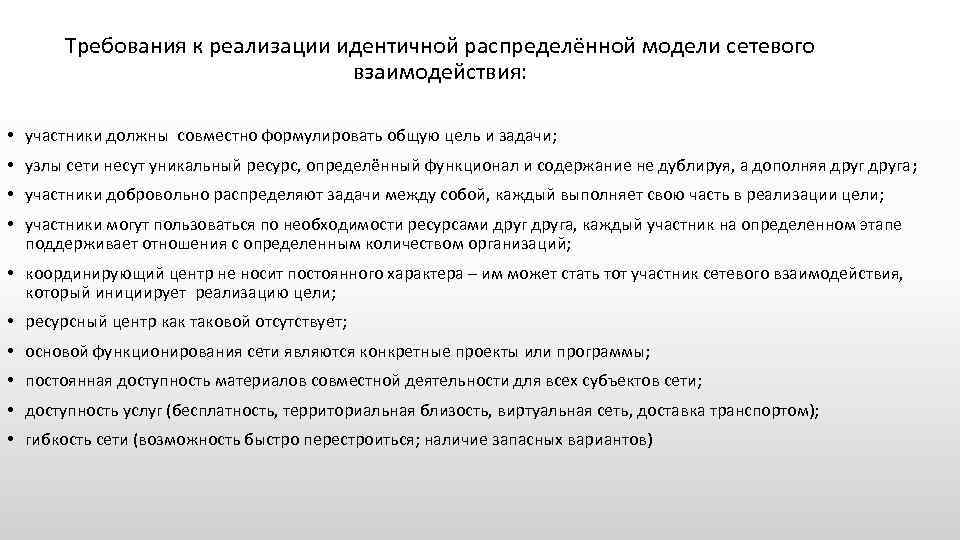 Требования к реализации идентичной распределённой модели сетевого взаимодействия:

• участники должны совместно формулировать общую цель и задачи;
• узлы сети несут уникальный ресурс, определённый функционал и содержание не дублируя, а дополняя друг друга;
• участники добровольно распределяют задачи между собой, каждый выполняет свою часть в реализации цели;
• участники могут пользоваться по необходимости ресурсами друг друга, каждый участник на определенном этапе поддерживает отношения с определенным количеством организаций;
• координирующий центр не носит постоянного характера – им может стать тот участник сетевого взаимодействия, который инициирует реализацию цели;
• ресурсный центр как таковой отсутствует;
• основой функционирования сети являются конкретные проекты или программы;
• постоянная доступность материалов совместной деятельности для всех субъектов сети;
• доступность услуг (бесплатность, территориальная близость, виртуальная сеть, доставка транспортом);
• гибкость сети (возможность быстро перестроиться; наличие запасных вариантов)